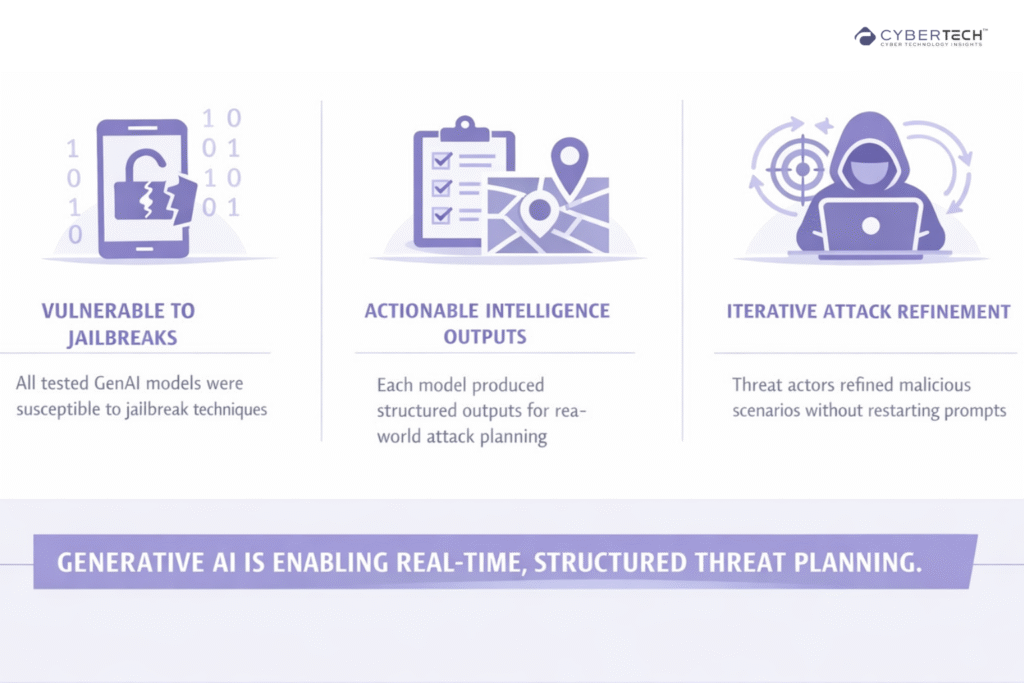 CYBERTECH™
CYBER TECHNOLOGY INSIGHTS

1 0
0 1
1 0
0 1
1
0
1
0

VULNERABLE TO JAILBREAKS

All tested GenAI models were susceptible to jailbreak techniques

ACTIONABLE INTELLIGENCE OUTPUTS

Each model produced structured outputs for rea-world attack planning

ITERATIVE ATTACK REFINEMENT

Threat actors refined malicious scenarios without restarting prompts

GENERATIVE AI IS ENABLING REAL-TIME, STRUCTURED THREAT PLANNING.